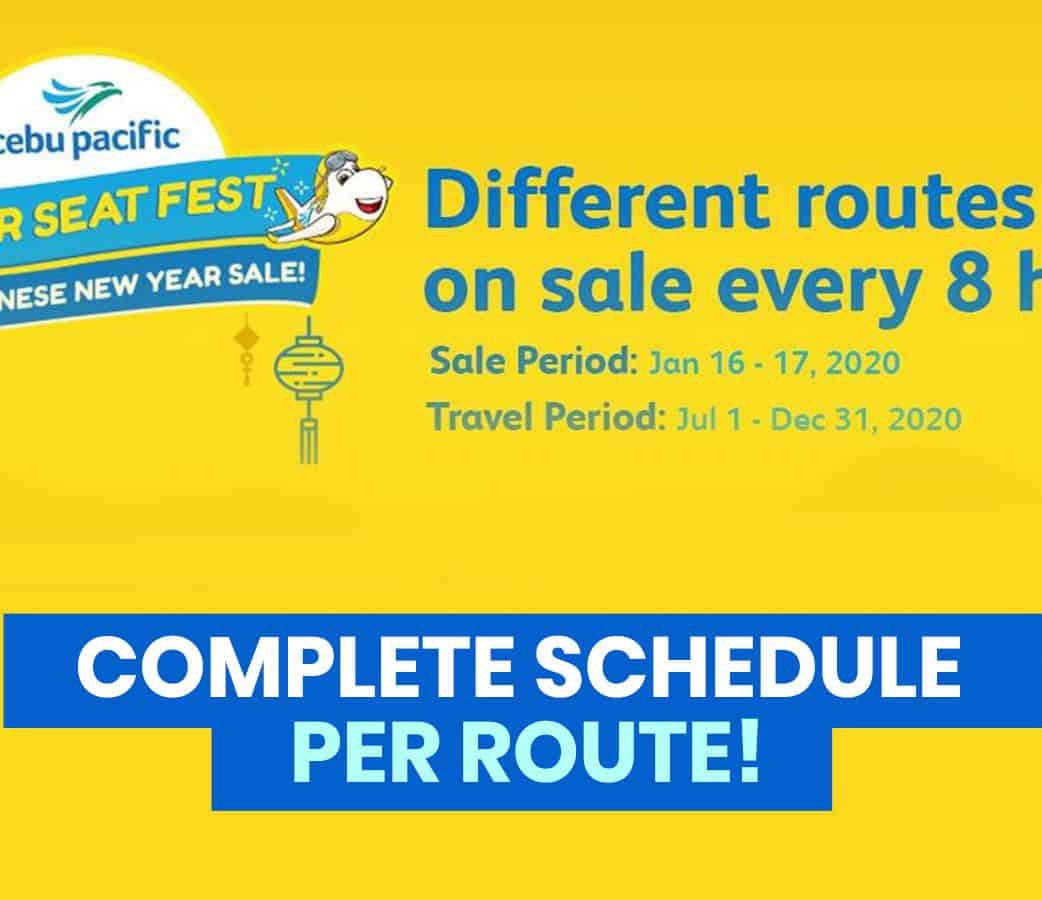 cebu pacific

R SEAT FEST

NESE NEW YEAR SALE!

Different routes on sale every 8 h

Sale Period: Jan 16 - 17, 2020

Travel Period: Jul 1 - Dec 31, 2020

COMPLETE SCHEDULE PER ROUTE!